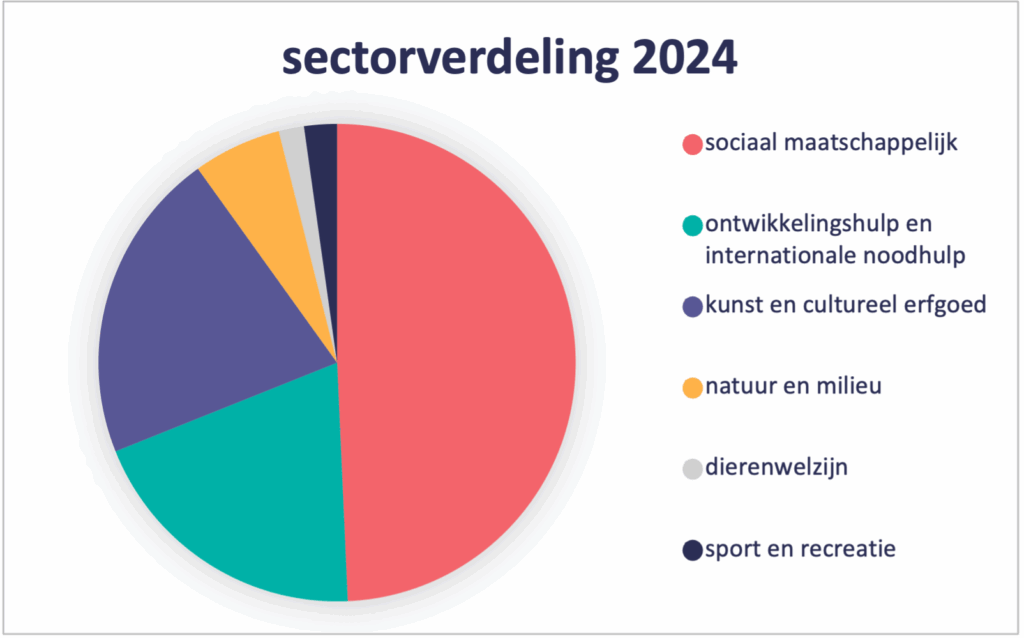 sectorverdeling 2024

sociaal maatschappelijk

ontwikkelingshulp en internationale noodhulp

kunst en cultureel erfgoed

natuur en milieu

dierenwelzijn

sport en recreatie